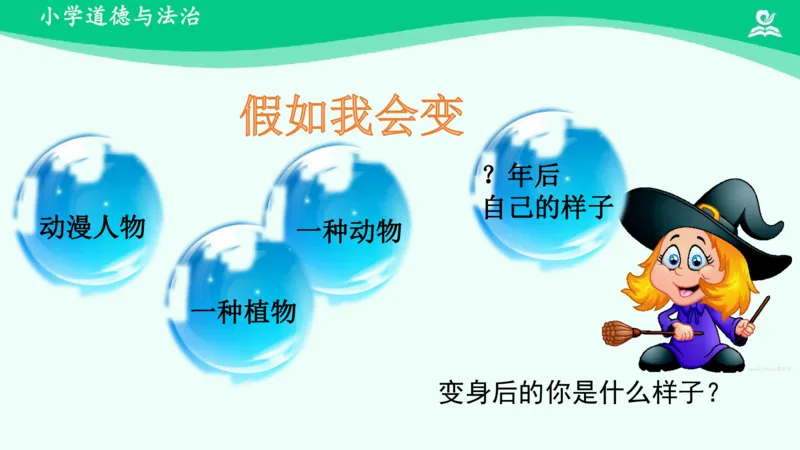 小学道德与法治

假如我会变

动漫人物

一种植物

一种动物

？年后
自己的样子

变身后的你是什么样子？